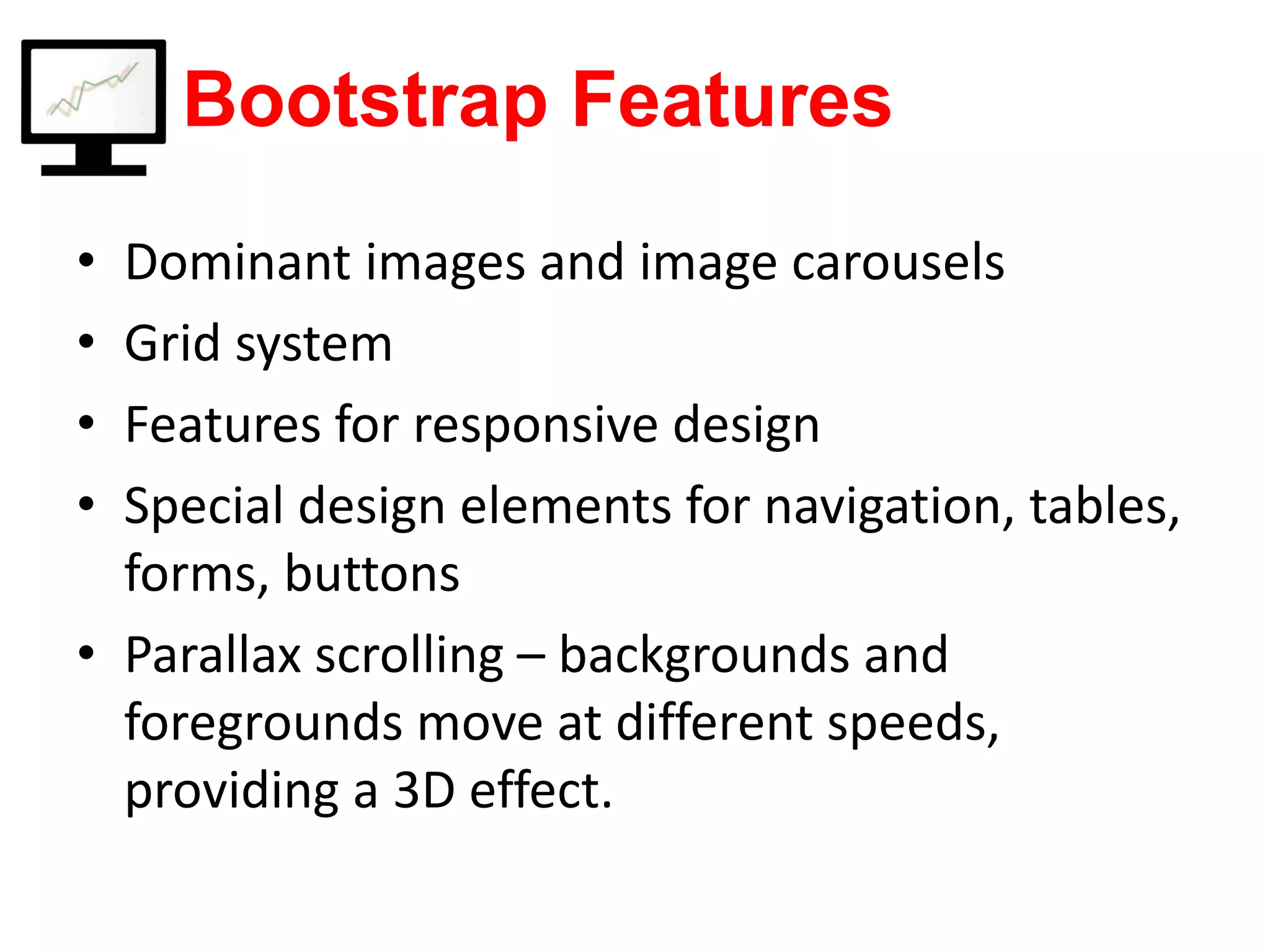 Bootstrap Features

• Dominant images and image carousels
• Grid system
• Features for responsive design
• Special design elements for navigation, tables, forms, buttons
• Parallax scrolling – backgrounds and foregrounds move at different speeds, providing a 3D effect.